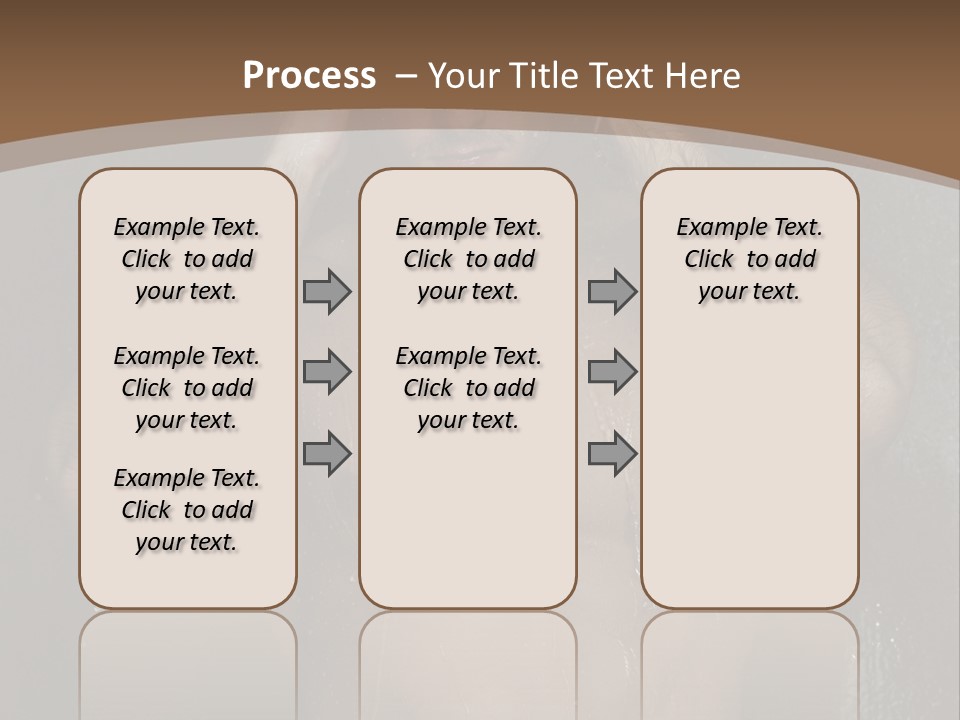 Process – Your Title Text Here

Example Text. Click to add your text.

Example Text. Click to add your text.

Example Text. Click to add your text.

Example Text. Click to add your text.

Example Text. Click to add your text.

Example Text. Click to add your text.